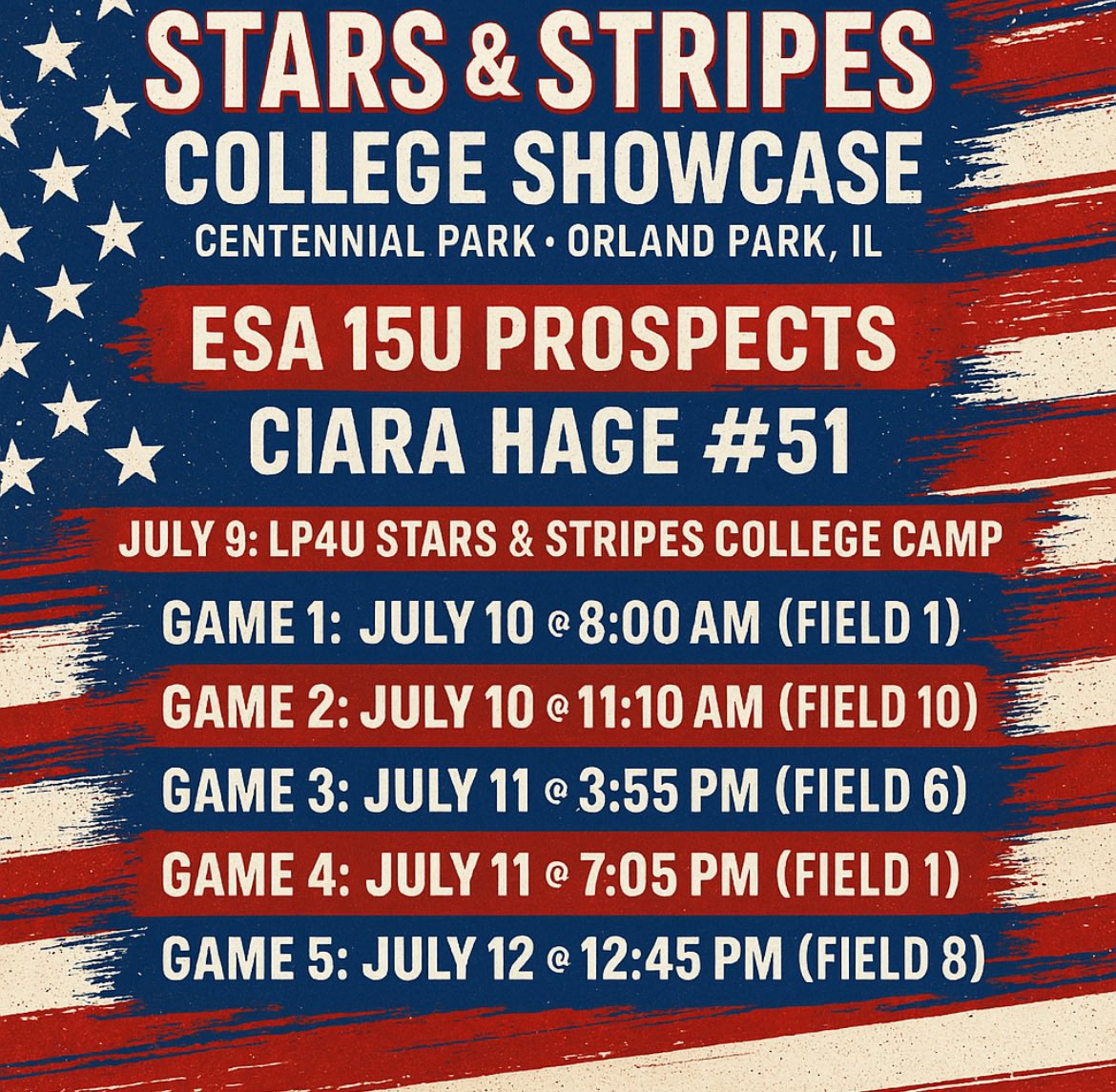 STARS & STRIPES
COLLEGE SHOWCASE
CENTENNIAL PARK • ORLAND PARK, IL

ESA 15U PROSPECTS
CIARA HAGE #51

JULY 9: LP4U STARS & STRIPES COLLEGE CAMP

GAME 1: JULY 10 @ 8:00 AM (FIELD 1)
GAME 2: JULY 10 @ 11:10 AM (FIELD 10)
GAME 3: JULY 11 @ 3:55 PM (FIELD 6)
GAME 4: JULY 11 @ 7:05 PM (FIELD 1)
GAME 5: JULY 12 @ 12:45 PM (FIELD 8)